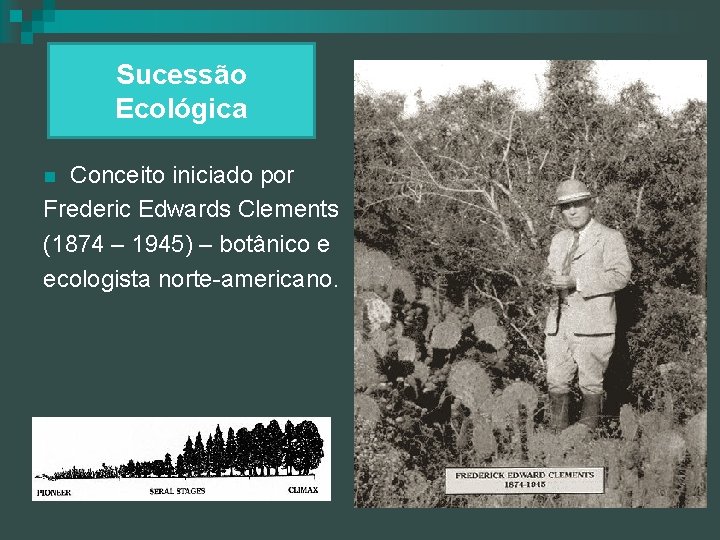 Sucessão Ecológica

Conceito iniciado por Frederic Edwards Clements (1874 – 1945) – botânico e ecologista norte-americano.

PIONEER SERAL STAGES CLIMAX

FREDERICK EDWARD CLEMENTS
1874-1945